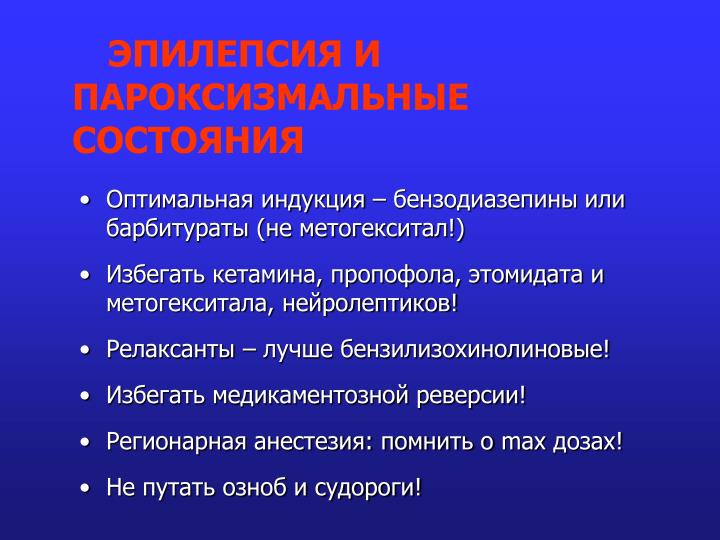 ЭПИЛЕПСИЯ И ПАРОКСИЗМАЛЬНЫЕ СОСТОЯНИЯ

• Оптимальная индукция – бензодиазепины или барбитураты (не метогекситал!)

• Избегать кетамина, пропофола, этомидата и метогекситала, нейролептиков!

• Релаксанты – лучше бензилизохинолиновые!

• Избегать медикаментозной реверсии!

• Регионарная анестезия: помнить о max дозах!

• Не путать озноб и судороги!